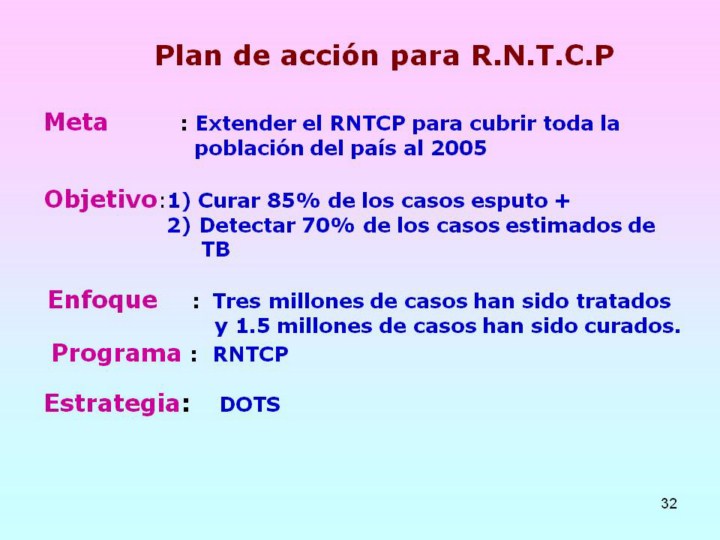 Plan de acción para R.N.T.C.P

Meta : Extender el RNTCP para cubrir toda la población del país al 2005

Objetivo:1) Curar 85% de los casos esputo +
2) Detectar 70% de los casos estimados de TB

Enfoque : Tres millones de casos han sido tratados y 1.5 millones de casos han sido curados.

Programa : RNTCP

Estrategia: DOTS

32